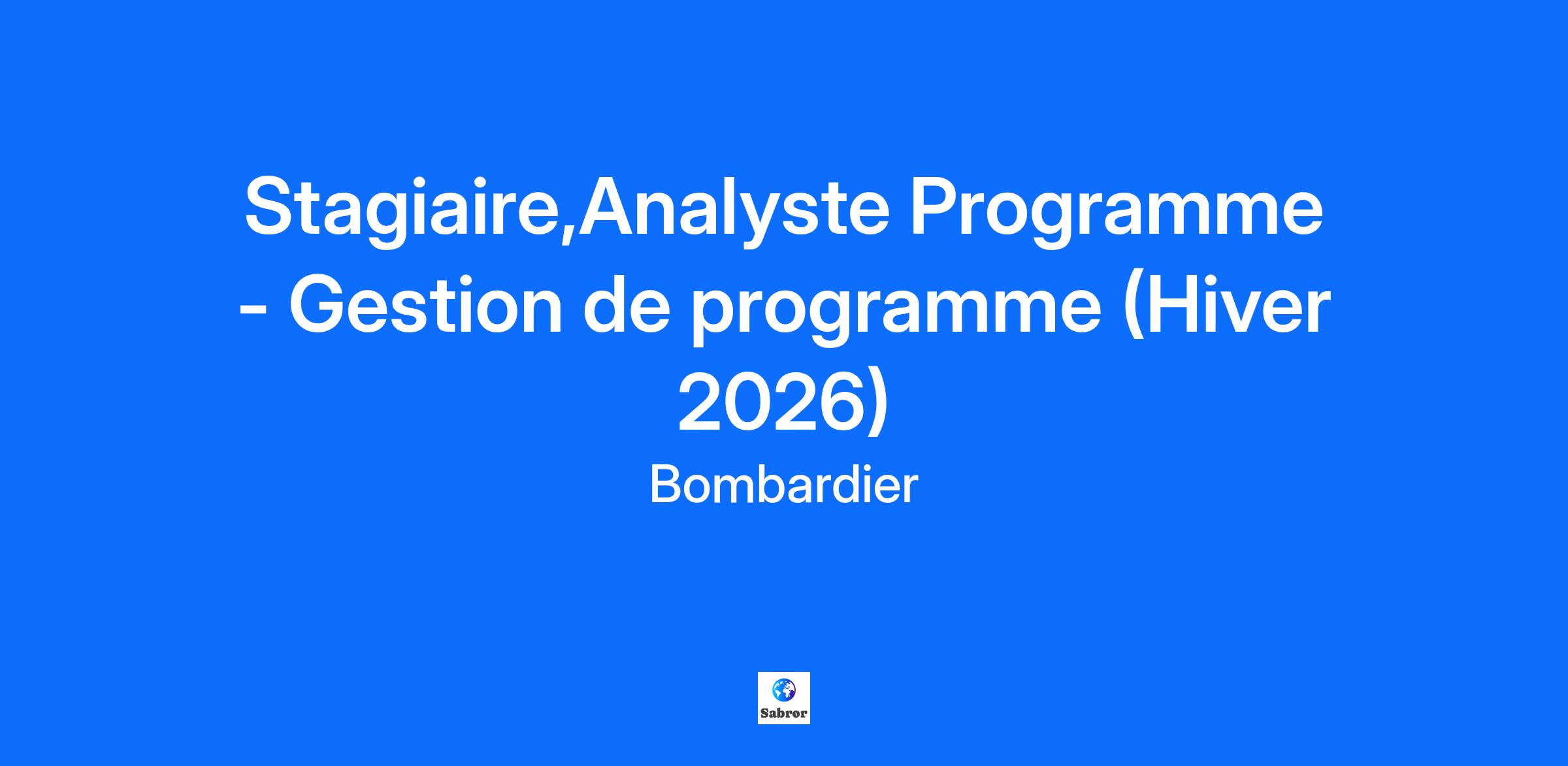 Stagiaire,Analyste Programme - Gestion de programme (Hiver 2026)

Bombardier

Sabror